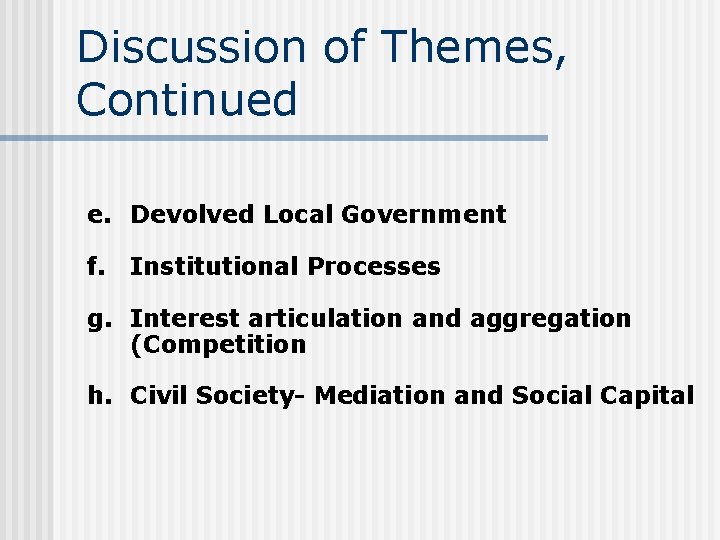 Discussion of Themes, Continued

e. Devolved Local Government

f. Institutional Processes

g. Interest articulation and aggregation (Competition

h. Civil Society- Mediation and Social Capital